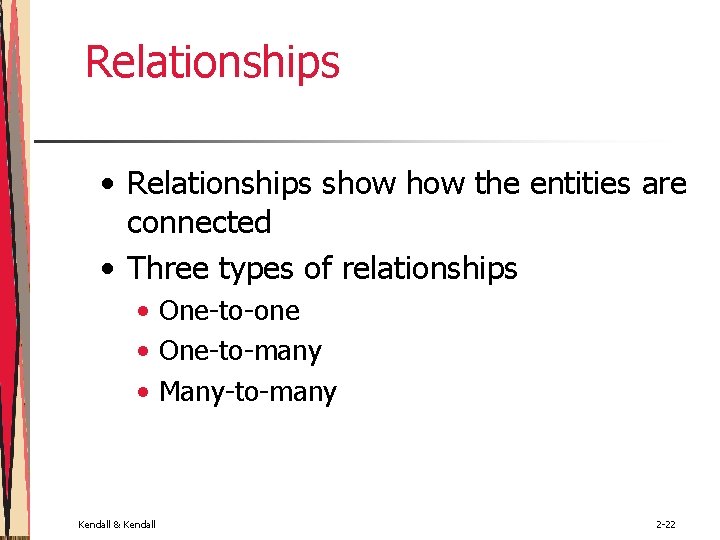 Relationships

• Relationships show how the entities are connected
• Three types of relationships
  • One-to-one
  • One-to-many
  • Many-to-many

Kendall & Kendall

2-22